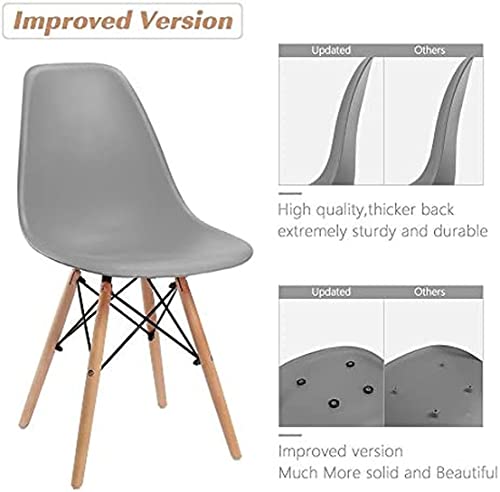 Improved Version

Updated
Others

High quality,thicker back
extremely sturdy and durable

Updated
Others

Improved version
Much More solid and Beautiful